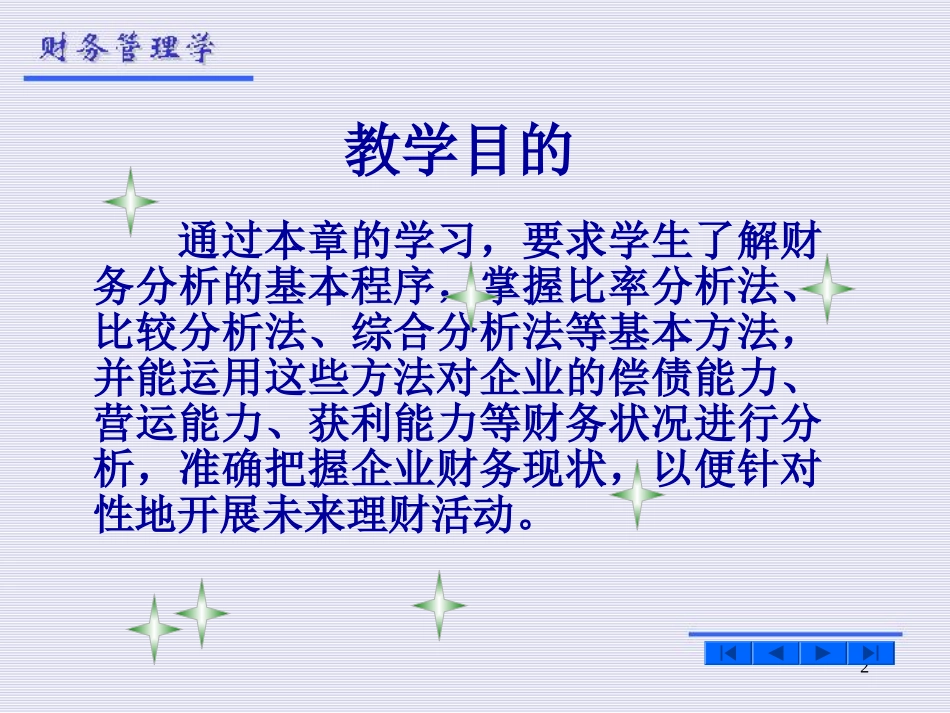 财务管理学

教学目的

通过本章的学习，要求学生了解财务分析的基本程序，掌握比率分析法、比较分析法、综合分析法等基本方法，并能运用这些方法对企业的偿债能力、营运能力、获利能力等财务状况进行分析，准确把握企业财务现状，以便针对性地开展未来理财活动。

2